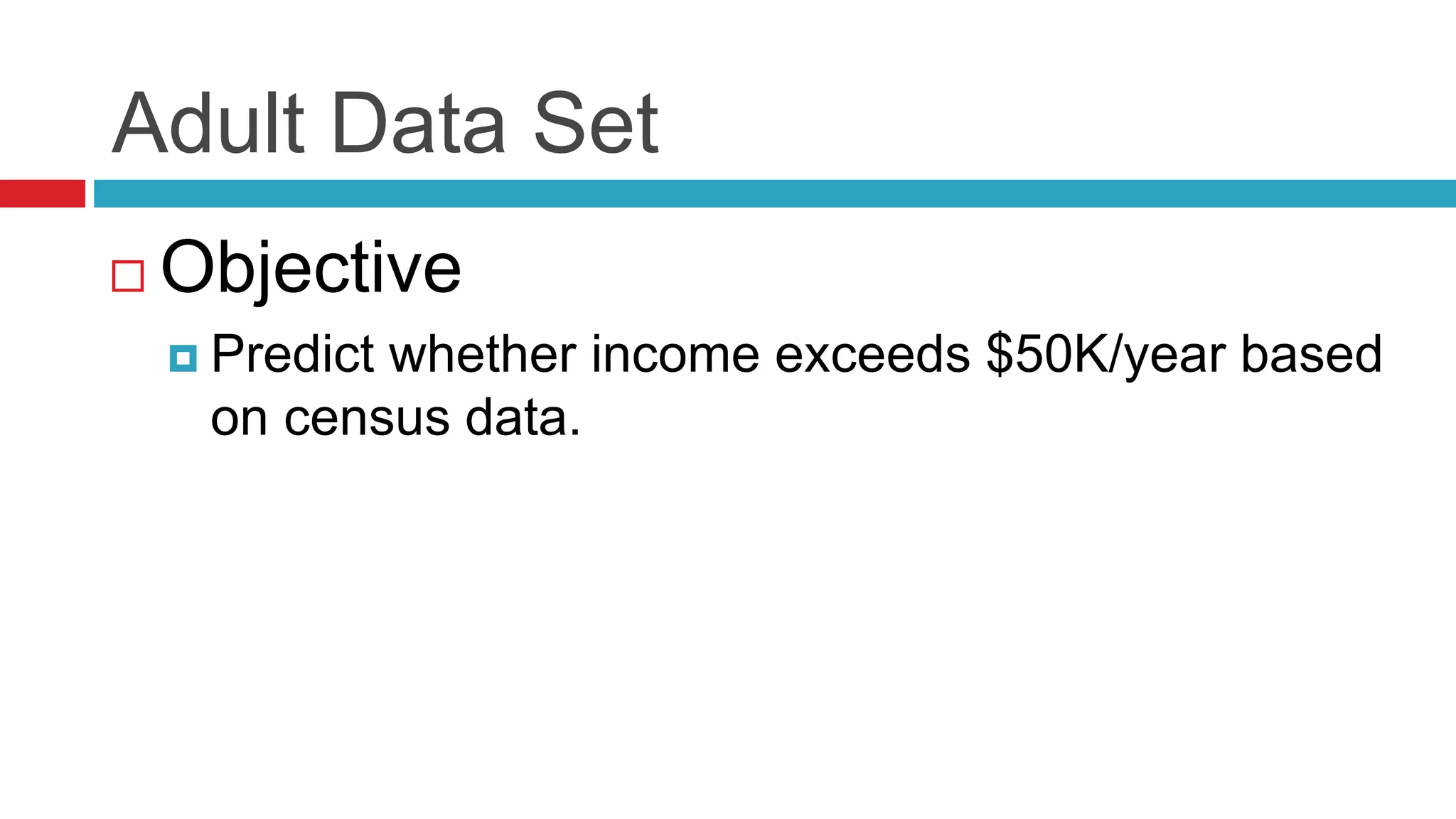 Adult Data Set

Objective

Predict whether income exceeds \$50K/year based on census data.